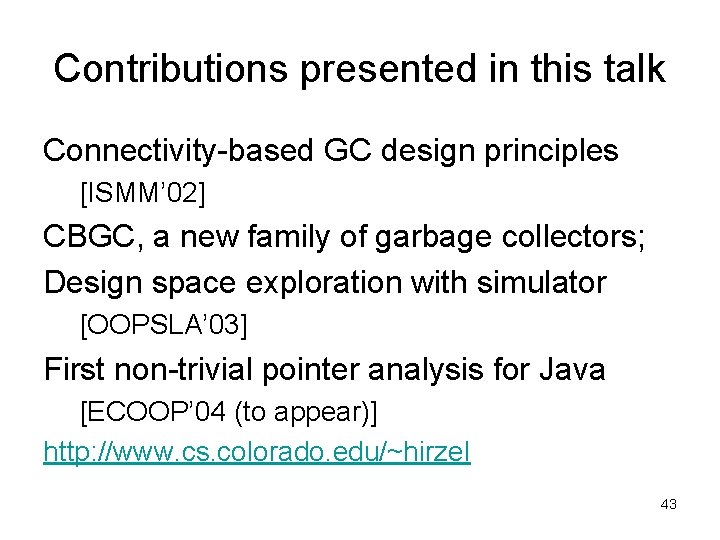 Contributions presented in this talk

Connectivity-based GC design principles [ISMM'02]

CBGC, a new family of garbage collectors;

Design space exploration with simulator [OOPSLA'03]

First non-trivial pointer analysis for Java [ECOOP'04 (to appear)]

http://www.cs.colorado.edu/~hirzel

43